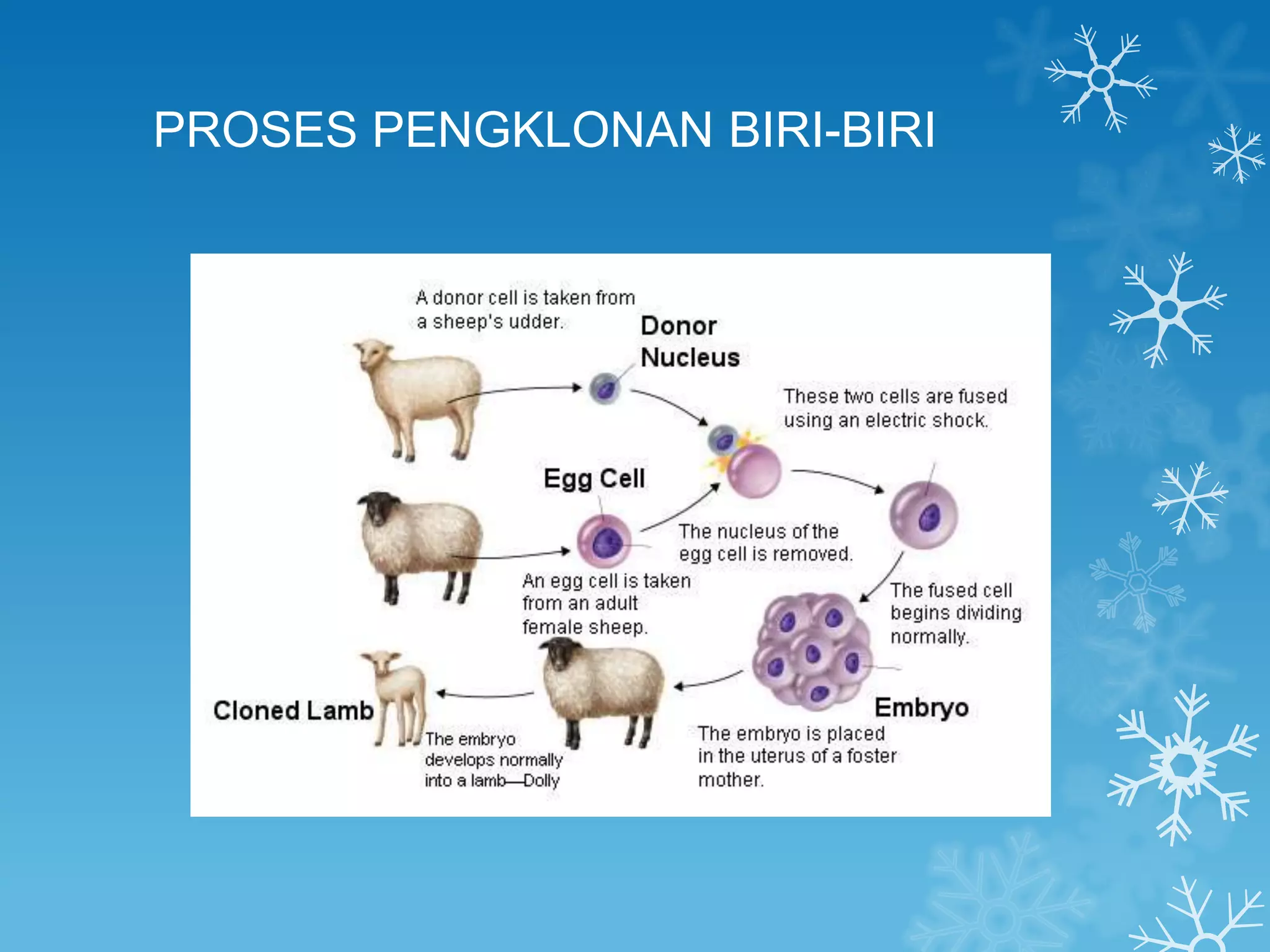 PROSES PENGKLONAN BIRI-BIRI

A donor cell is taken from a sheep's udder.

Donor Nucleus

These two cells are fused using an electric shock.

Egg Cell

The nucleus of the egg cell is removed.

An egg cell is taken from an adult female sheep.

The fused cell begins dividing normally.

Embryo

The embryo is placed in the uterus of a foster mother.

Cloned Lamb

The embryo develops normally into a lamb—Dolly